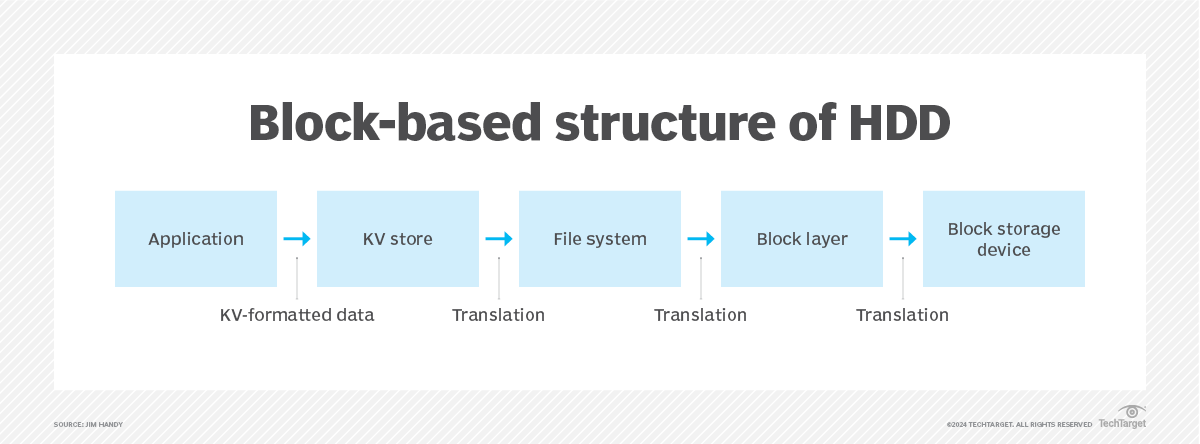 Block-based structure of HDD

Application

KV store

File system

Block layer

Block storage device

KV-formatted data

Translation

Translation

Translation

SOURCE: JIM HANDY

©2024 TECHTARGET. ALL RIGHTS RESERVED

TechTarget